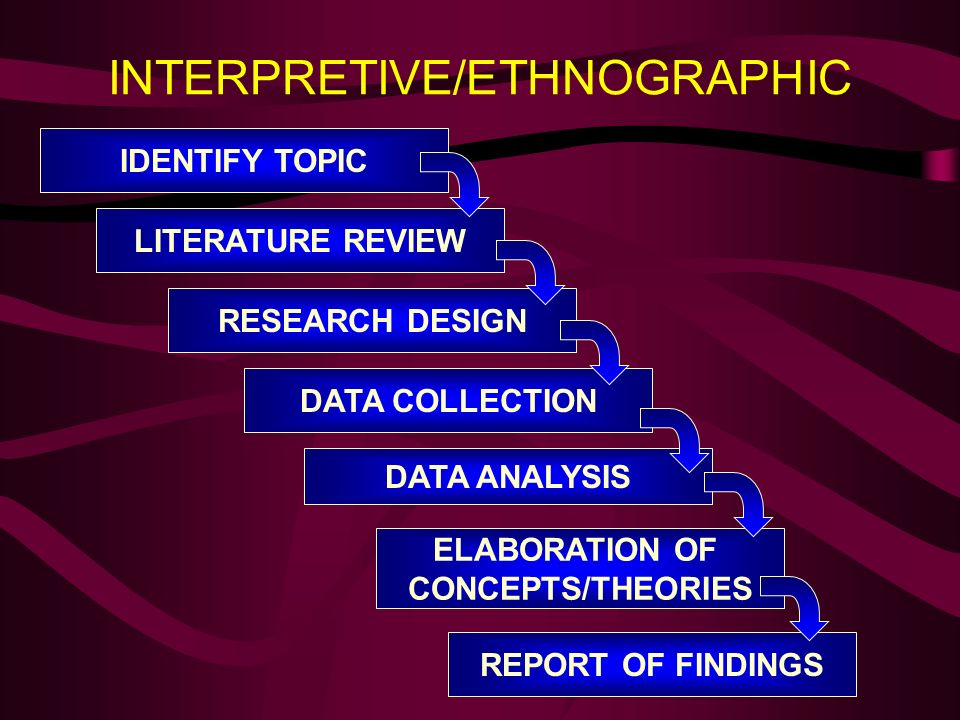 INTERPRETIVE/ETHNOGRAPHIC

IDENTIFY TOPIC

LITERATURE REVIEW

RESEARCH DESIGN

DATA COLLECTION

DATA ANALYSIS

ELABORATION OF CONCEPTS/THEORIES

REPORT OF FINDINGS